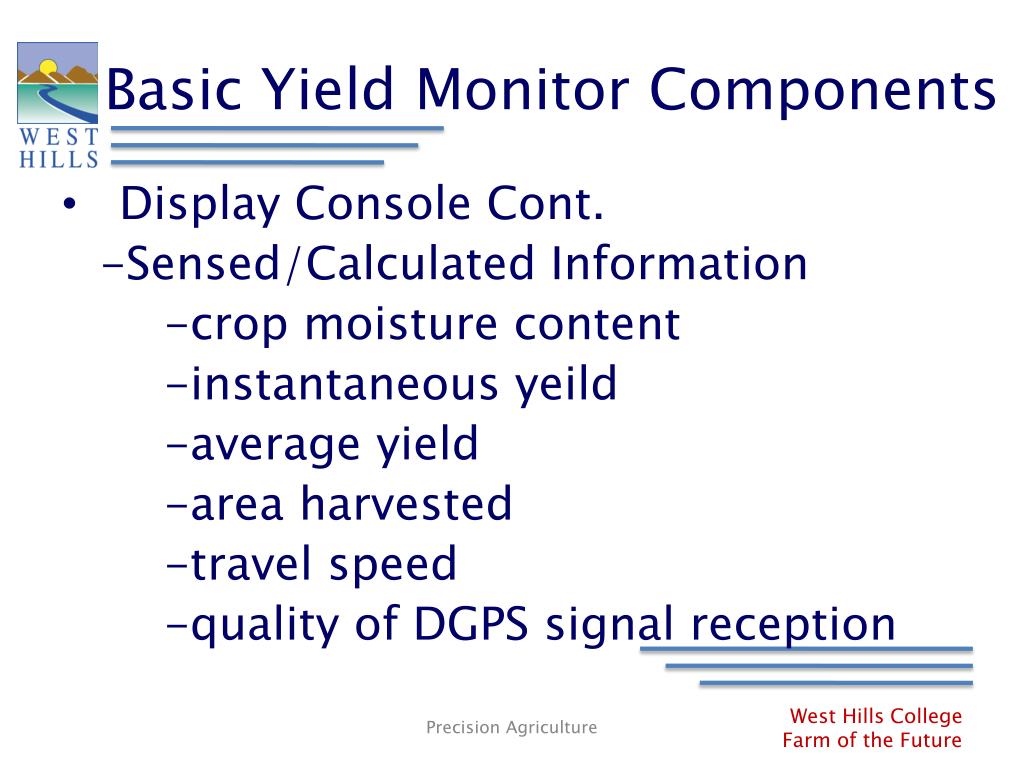 WEST HILLS

Basic Yield Monitor Components

• Display Console Cont.
–Sensed/Calculated Information
–crop moisture content
–instantaneous yeild
–average yield
–area harvested
–travel speed
–quality of DGPS signal reception

Precision Agriculture

West Hills College
Farm of the Future